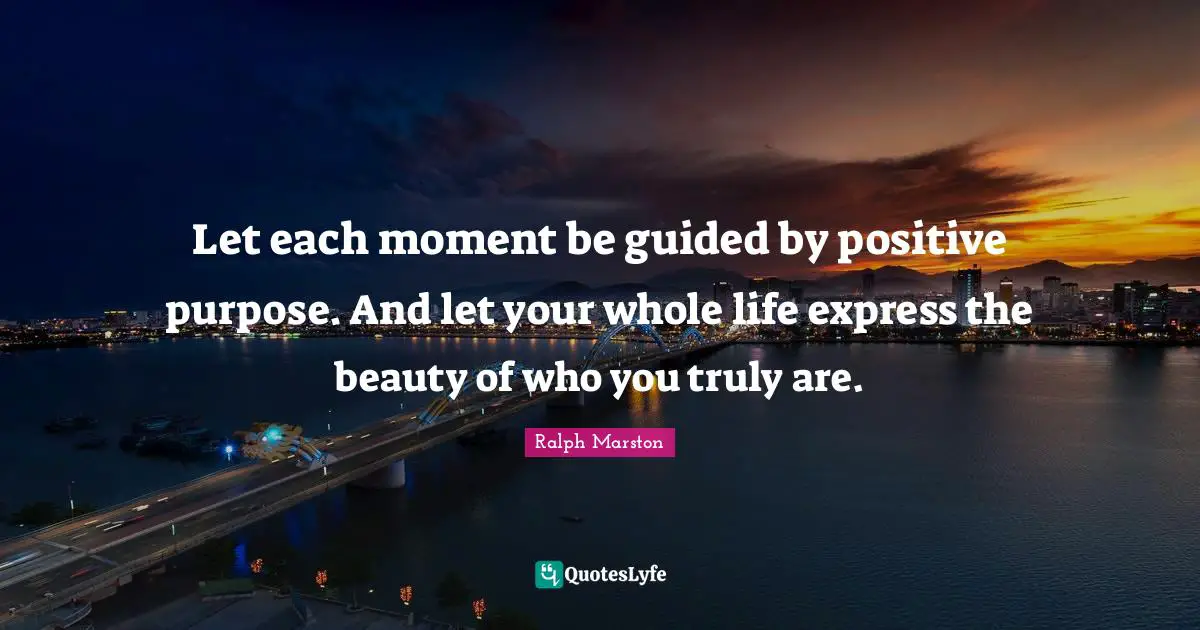 Let each moment be guided by positive purpose. And let your whole life express the beauty of who you truly are.

Ralph Marston

QuotesLyfe